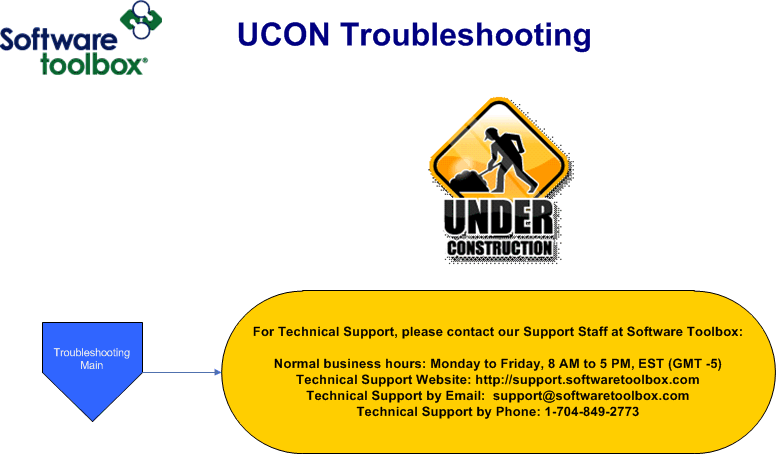 Software toolbox®

UCON Troubleshooting

UNDER CONSTRUCTION

Troubleshooting Main

For Technical Support, please contact our Support Staff at Software Toolbox:

Normal business hours: Monday to Friday, 8 AM to 5 PM, EST (GMT -5)
Technical Support Website: http://support.softwaretoolbox.com
Technical Support by Email: support@softwaretoolbox.com
Technical Support by Phone: 1-704-849-2773